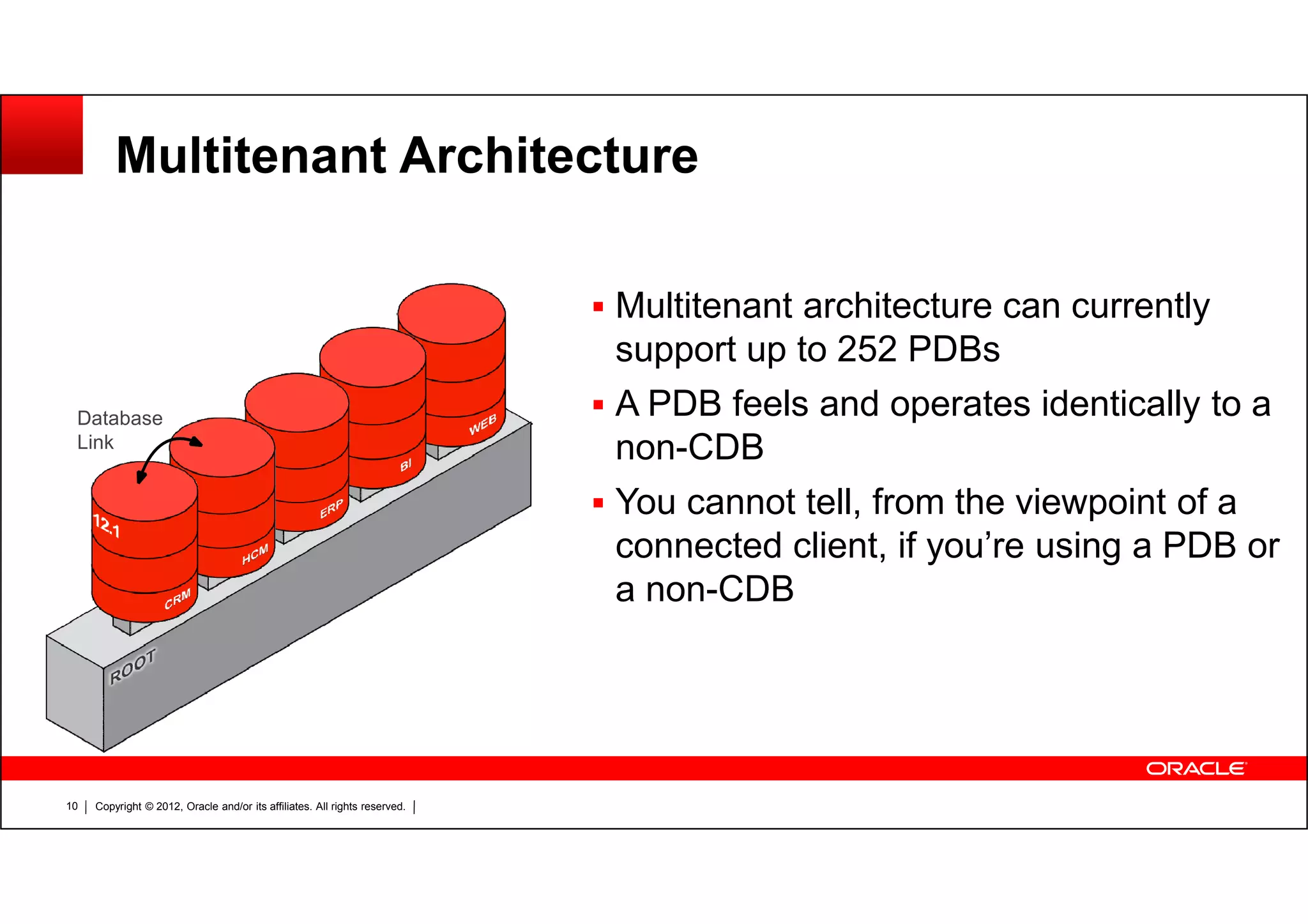 Multitenant Architecture

Database Link

12.1

CRM

HCM

ERP

BI

WEB

ROOT

▪ Multitenant architecture can currently support up to 252 PDBs

▪ A PDB feels and operates identically to a non-CDB

▪ You cannot tell, from the viewpoint of a connected client, if you're using a PDB or a non-CDB

ORACLE

10 | Copyright © 2012, Oracle and/or its affiliates. All rights reserved. |